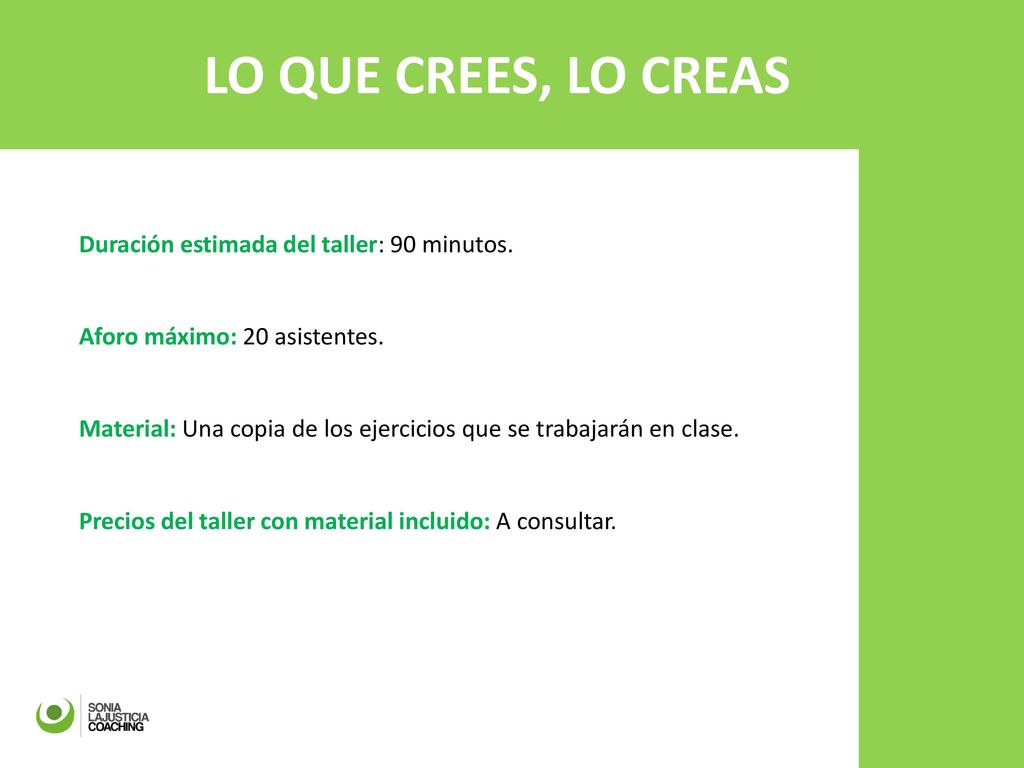 LO QUE CREES, LO CREAS

Duración estimada del taller: 90 minutos.

Aforo máximo: 20 asistentes.

Material: Una copia de los ejercicios que se trabajarán en clase.

Precios del taller con material incluido: A consultar.

SONIA
LAJUSTICIA
COACHING